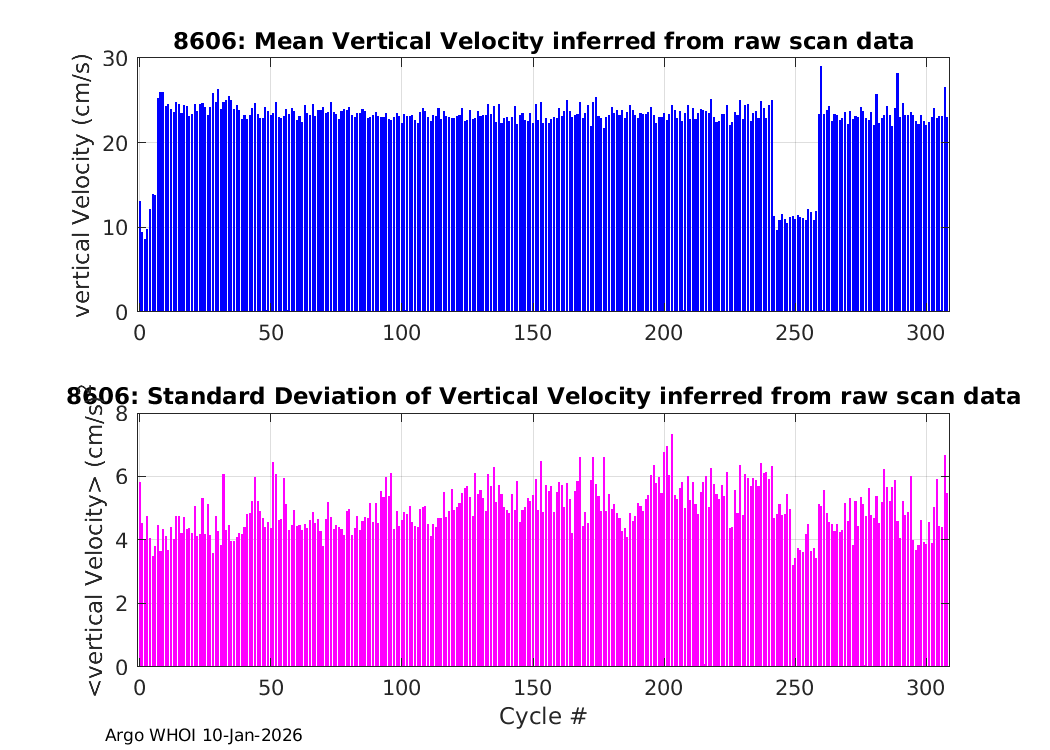 8606: Mean Vertical Velocity inferred from raw scan data

vertical Velocity (cm/s)

30
20
10
0

0 50 100 150 200 250 300

8606: Standard Deviation of Vertical Velocity inferred from raw scan data

<vertical Velocity> (cm/s)

8
6
4
2
0

0 50 100 150 200 250 300

Cycle #

Argo WHOI 10-Jan-2026